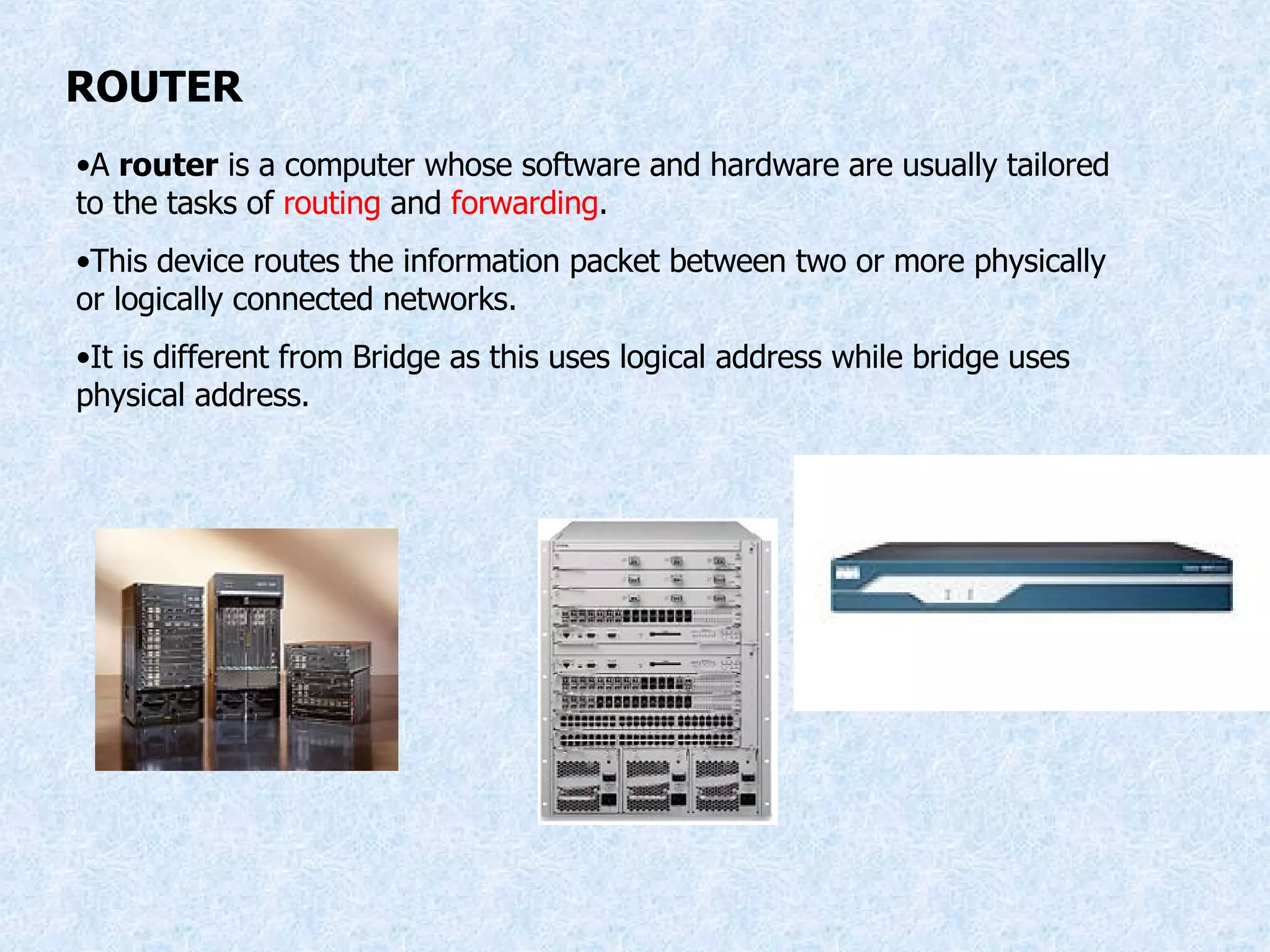 ROUTER

•A router is a computer whose software and hardware are usually tailored to the tasks of routing and forwarding.

•This device routes the information packet between two or more physically or logically connected networks.

•It is different from Bridge as this uses logical address while bridge uses physical address.